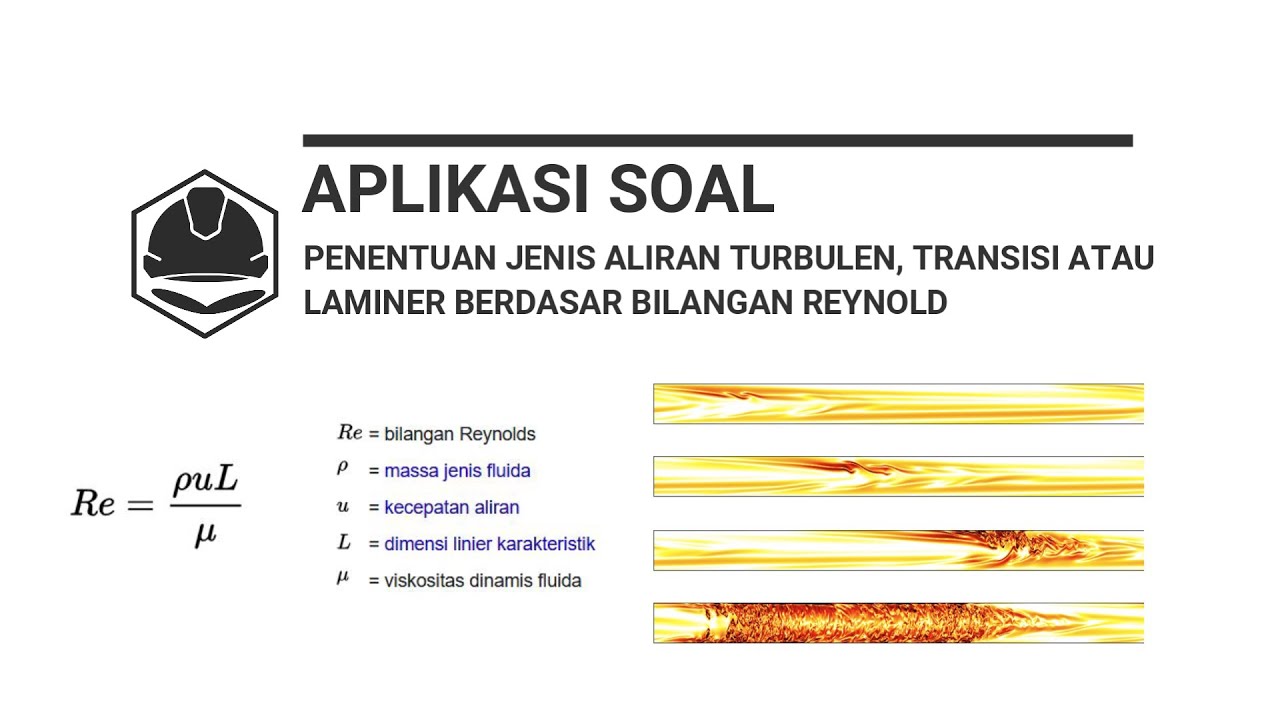 APLIKASI SOAL

PENENTUAN JENIS ALIRAN TURBULEN, TRANSISI ATAU LAMINER BERDASAR BILANGAN REYNOLD

$Re = \frac{\rho u L}{\mu}$

$Re$ = bilangan Reynolds
$\rho$ = massa jenis fluida
$u$ = kecepatan aliran
$L$ = dimensi linier karakteristik
$\mu$ = viskositas dinamis fluida